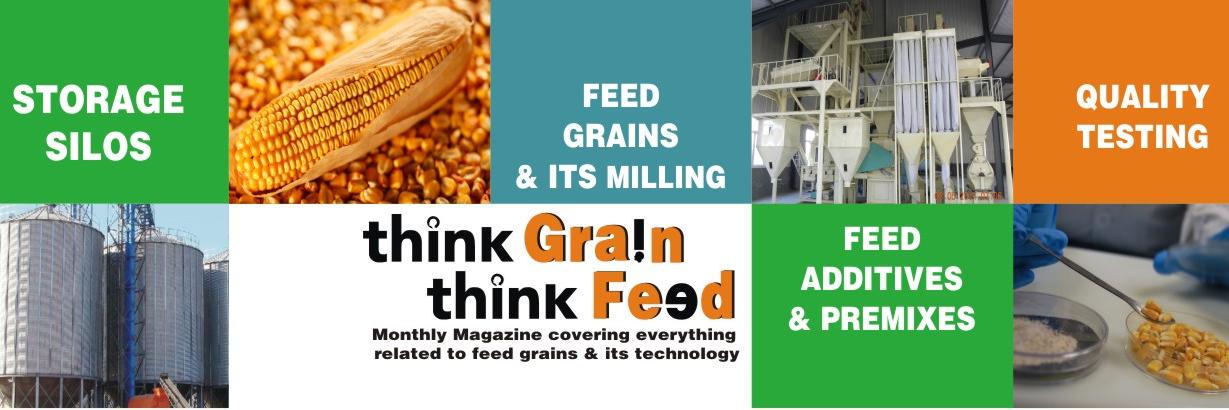 STORAGE SILOS

FEED GRAINS & ITS MILLING

QUALITY TESTING

think Grain
think Feed

Monthly Magazine covering everything related to feed grains & its technology

FEED ADDITIVES & PREMIXES